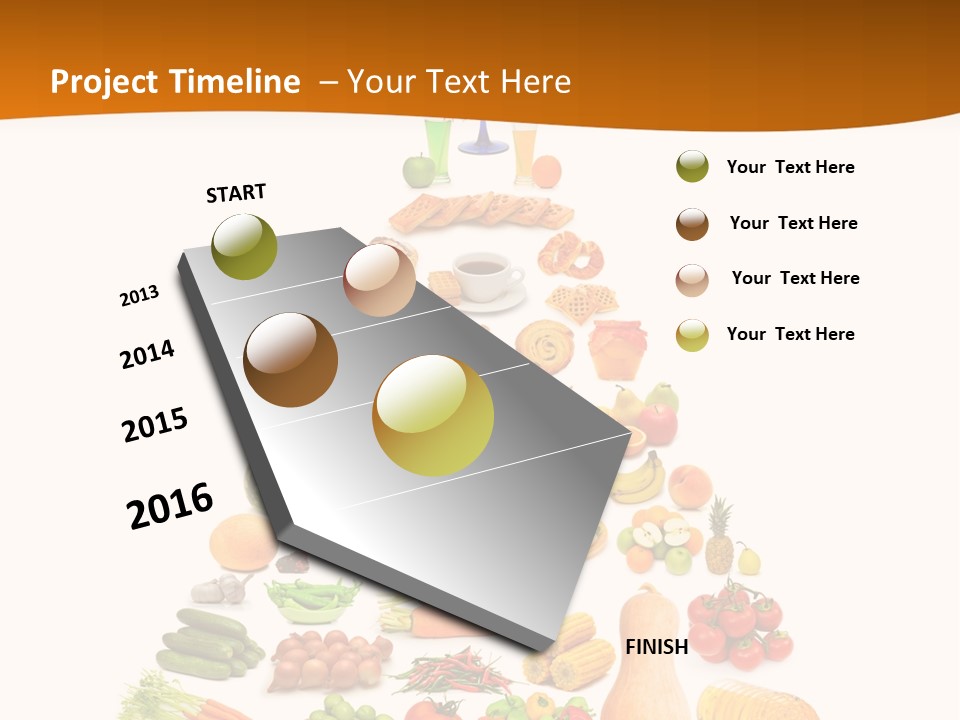 Project Timeline – Your Text Here

START

2013

2014

2015

2016

FINISH

Your Text Here

Your Text Here

Your Text Here

Your Text Here